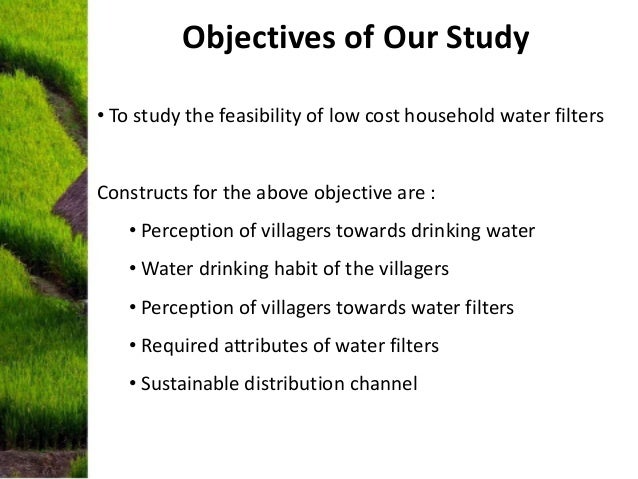 Objectives of Our Study

• To study the feasibility of low cost household water filters

Constructs for the above objective are :

• Perception of villagers towards drinking water

• Water drinking habit of the villagers

• Perception of villagers towards water filters

• Required attributes of water filters

• Sustainable distribution channel